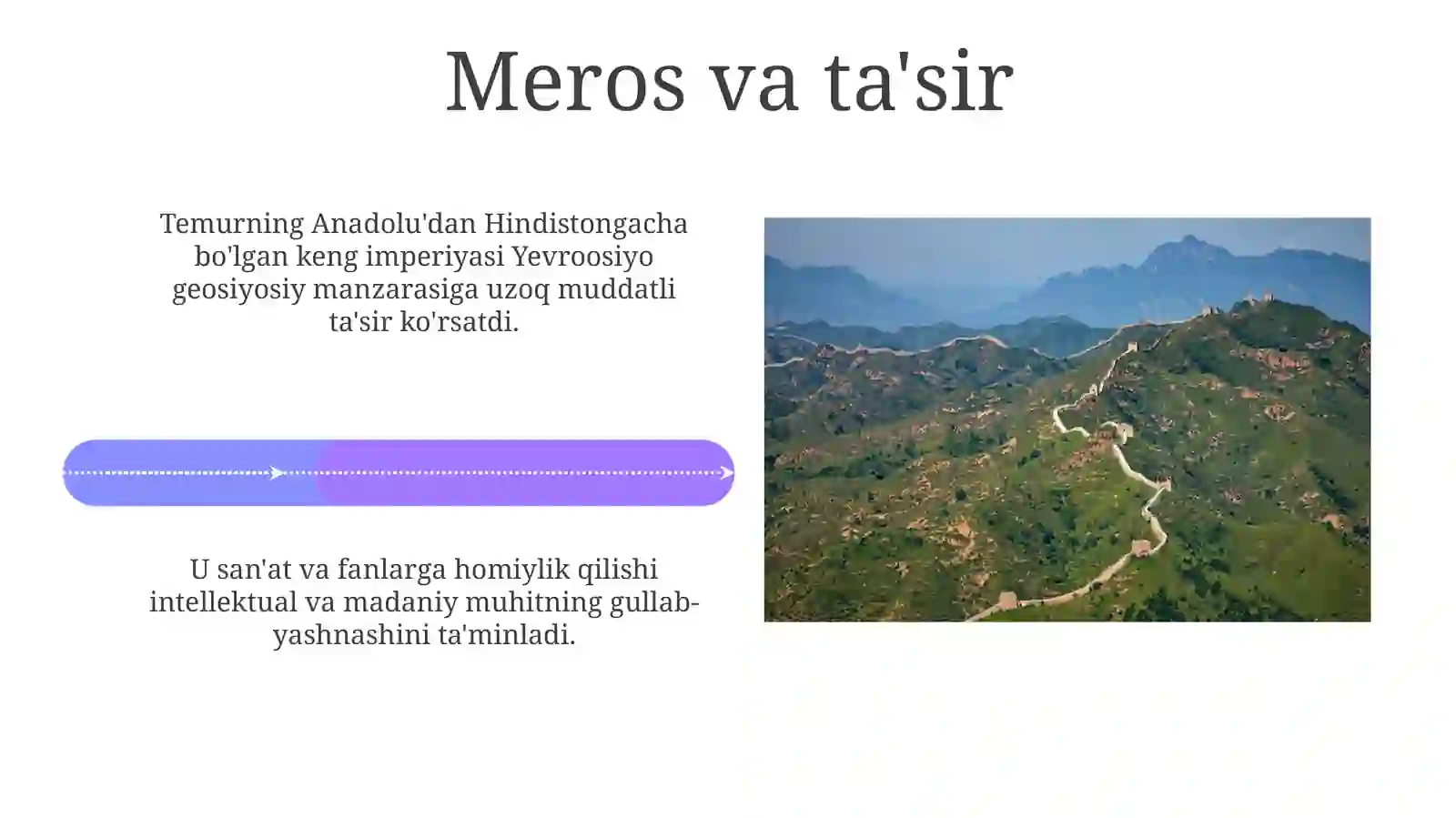 Meros va ta'sir

Temurning Anadolu'dan Hindistongacha bo'lgan keng imperiyasi Yevroosiyo geosiyosiy manzarasiga uzoq muddatli ta'sir ko'rsatdi.

U san'at va fanlarga homiylik qilishi intellektual va madaniy muhitning gullab-yashnashini ta'minladi.